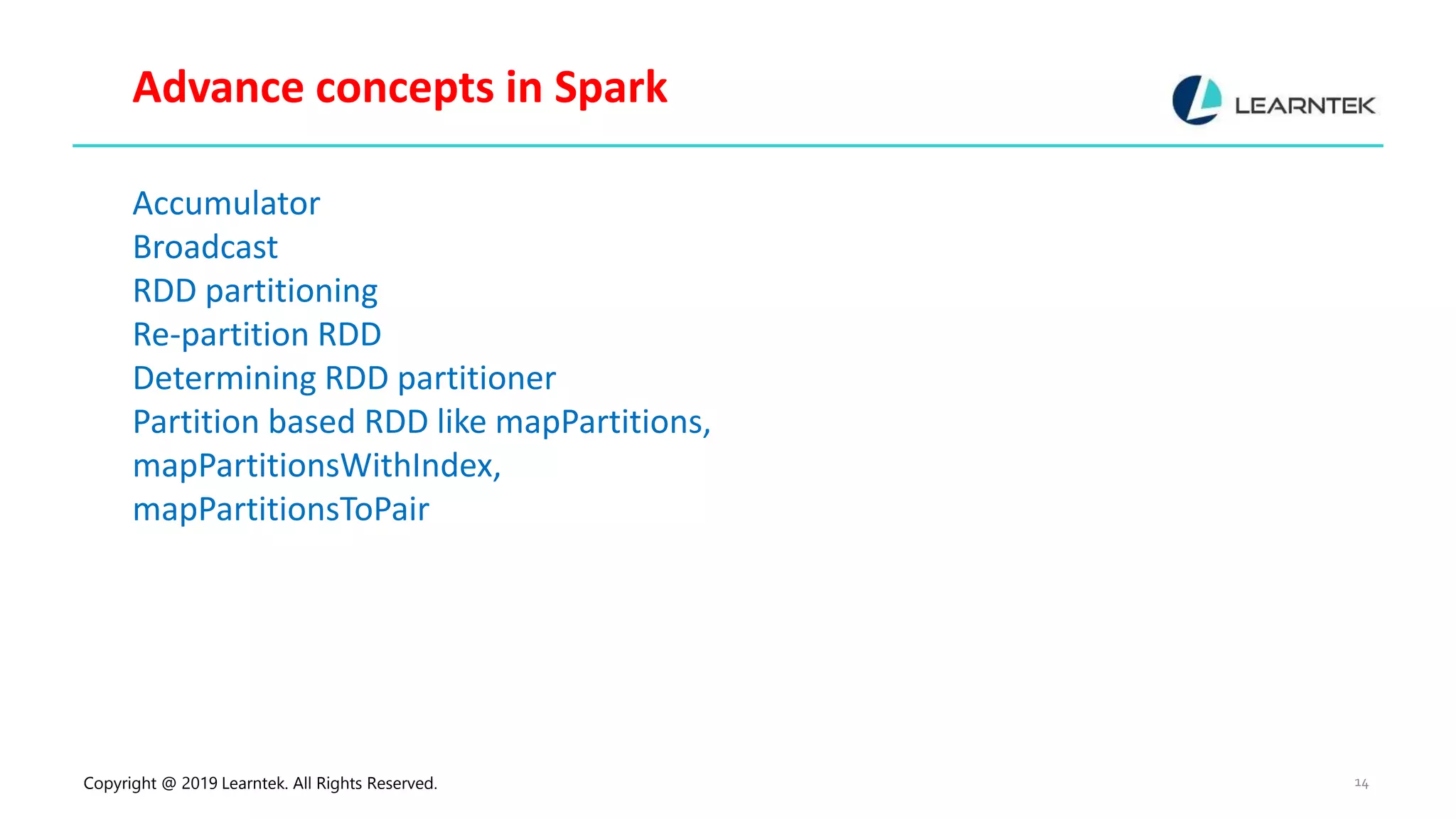 Advance concepts in Spark

LEARNTEK

Accumulator
Broadcast
RDD partitioning
Re-partition RDD
Determining RDD partitioner
Partition based RDD like mapPartitions, mapPartitionsWithIndex, mapPartitionsToPair

Copyright @ 2019 Learntek. All Rights Reserved.

14